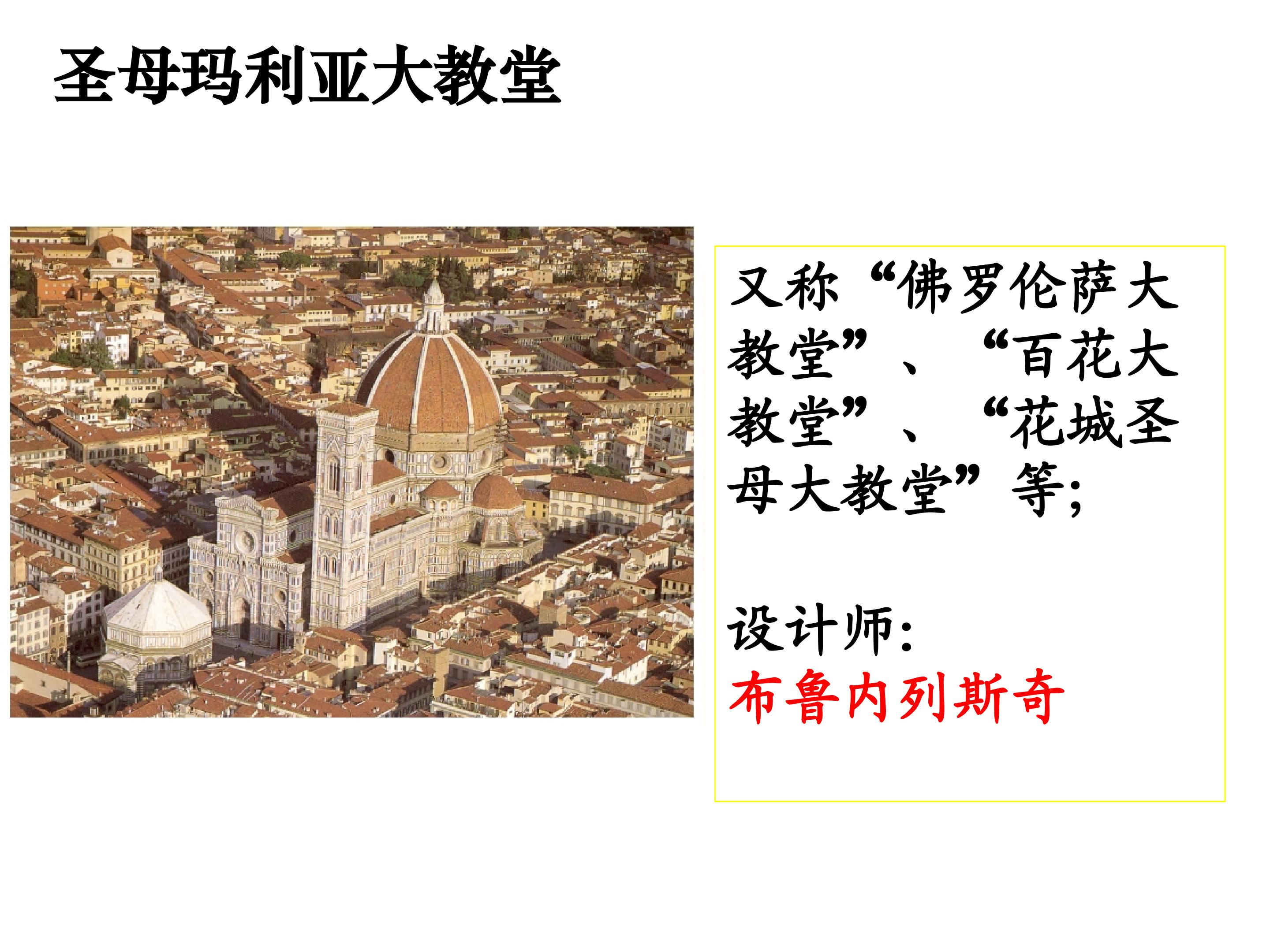 圣母玛利亚大教堂

又称“佛罗伦萨大教堂”、“百花大教堂”、“花城圣母大教堂”等;

设计师:
布鲁内列斯奇